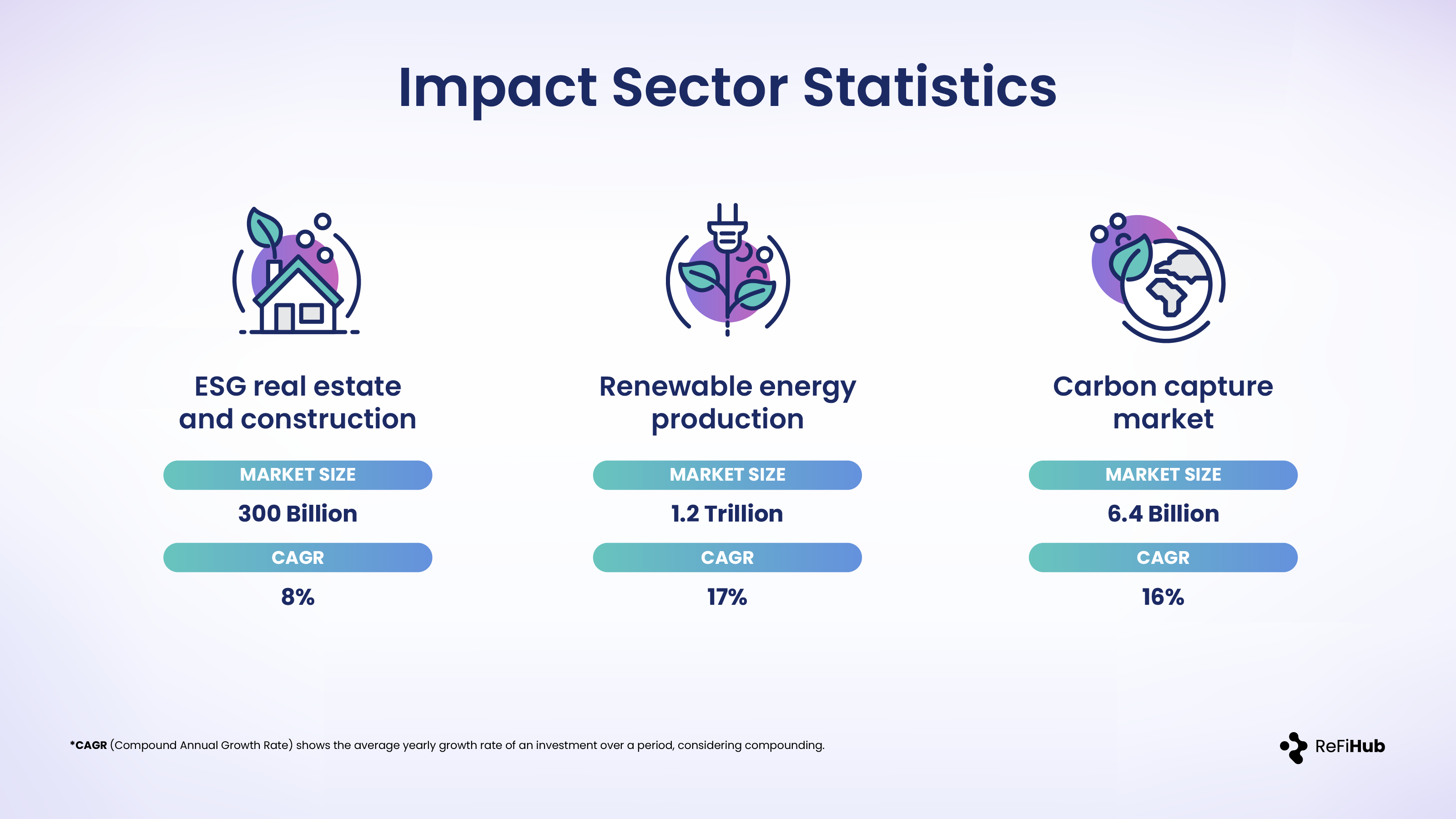 Impact Sector Statistics

ESG real estate and construction

MARKET SIZE

300 Billion

CAGR

8%

Renewable energy production

MARKET SIZE

1.2 Trillion

CAGR

17%

Carbon capture market

MARKET SIZE

6.4 Billion

CAGR

16%

*CAGR (Compound Annual Growth Rate) shows the average yearly growth rate of an investment over a period, considering compounding.

ReFiHub